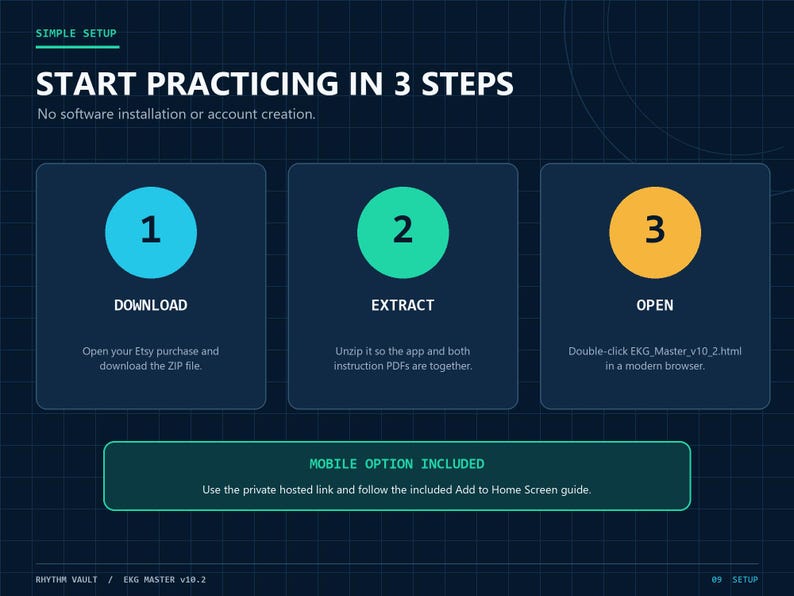 SIMPLE SETUP

START PRACTICING IN 3 STEPS

No software installation or account creation.

1

DOWNLOAD

Open your Etsy purchase and download the ZIP file.

2

EXTRACT

Unzip it so the app and both instruction PDFs are together.

3

OPEN

Double-click EKG_Master_v10_2.html in a modern browser.

MOBILE OPTION INCLUDED

Use the private hosted link and follow the included Add to Home Screen guide.

RHYTHM VAULT / EKG MASTER v10.2

09 SETUP